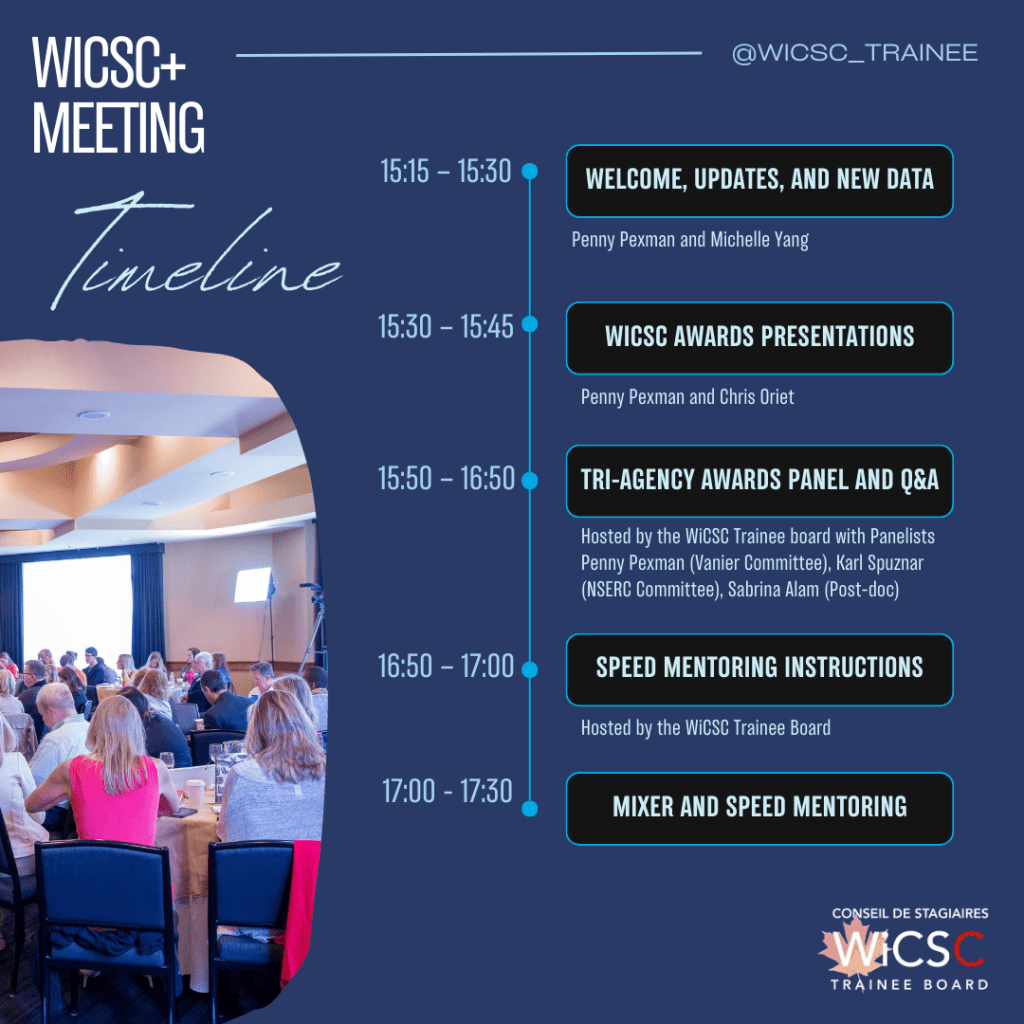 WICSC+ MEETING

@WICSC_TRAINEE

Timeline

15:15 – 15:30

WELCOME, UPDATES, AND NEW DATA

Penny Pexman and Michelle Yang

15:30 – 15:45

WICSC AWARDS PRESENTATIONS

Penny Pexman and Chris Oriet

15:50 – 16:50

TRI-AGENCY AWARDS PANEL AND Q&A

Hosted by the WiCSC Trainee board with Panelists Penny Pexman (Vanier Committee), Karl Spuznar (NSERC Committee), Sabrina Alam (Post-doc)

16:50 – 17:00

SPEED MENTORING INSTRUCTIONS

Hosted by the WiCSC Trainee Board

17:00 - 17:30

MIXER AND SPEED MENTORING

CONSEIL DE STAGIAIRES
WiCSC
TRAINEE BOARD